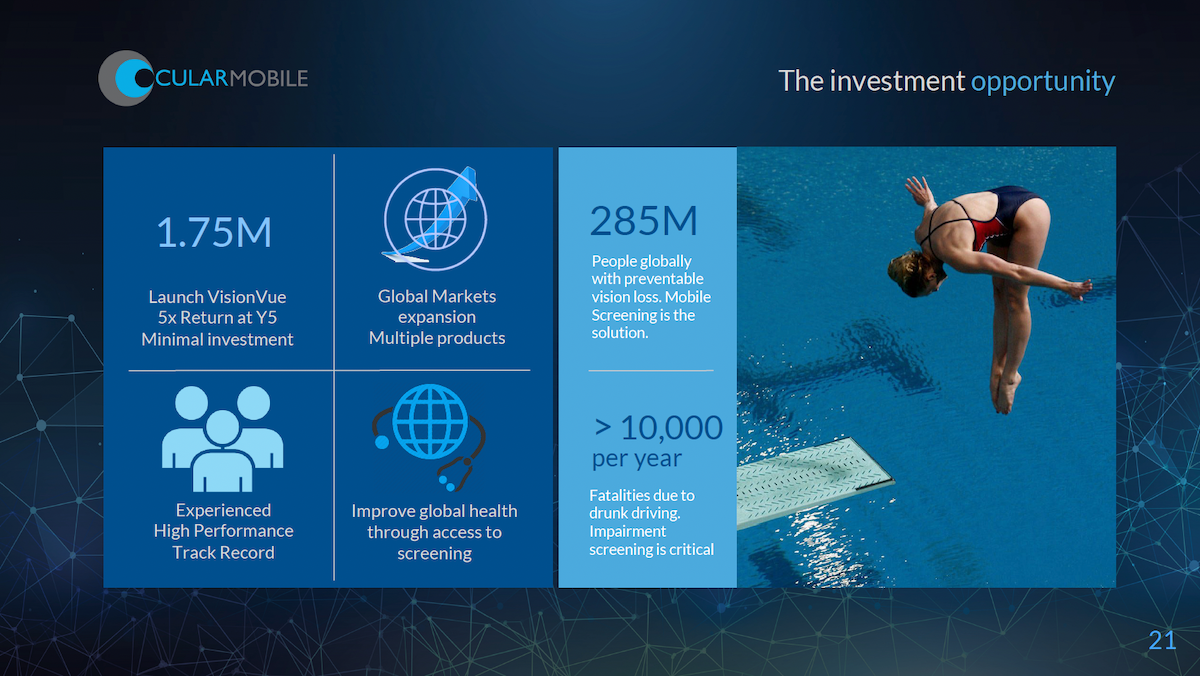 CULARMOBILE

The investment opportunity

1.75M

Launch VisionVue
5x Return at Y5
Minimal investment

Global Markets expansion
Multiple products

Experienced
High Performance
Track Record

Improve global health through access to screening

285M

People globally with preventable vision loss. Mobile Screening is the solution.

> 10,000 per year

Fatalities due to drunk driving. Impairment screening is critical

21